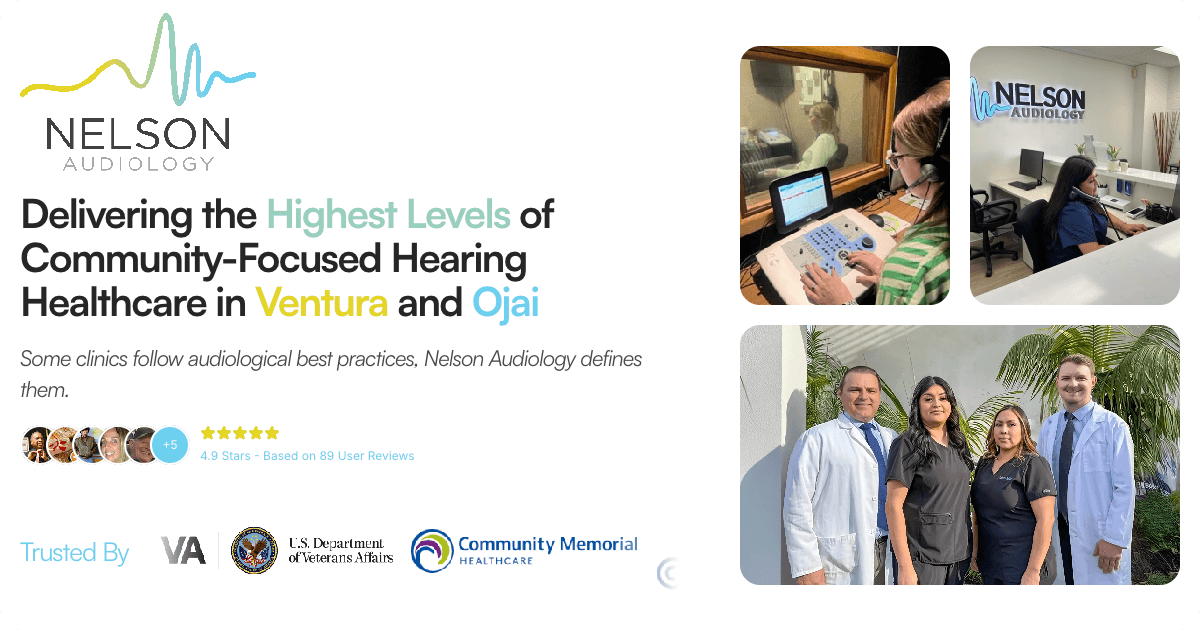 NELSON
AUDIOLOGY

Delivering the Highest Levels of Community-Focused Hearing Healthcare in Ventura and Ojai

Some clinics follow audiological best practices, Nelson Audiology defines them.

+5
4.9 Stars - Based on 89 User Reviews

Trusted By VA U.S. Department of Veterans Affairs Community Memorial HEALTHCARE

NELSON AUDIOLOGY